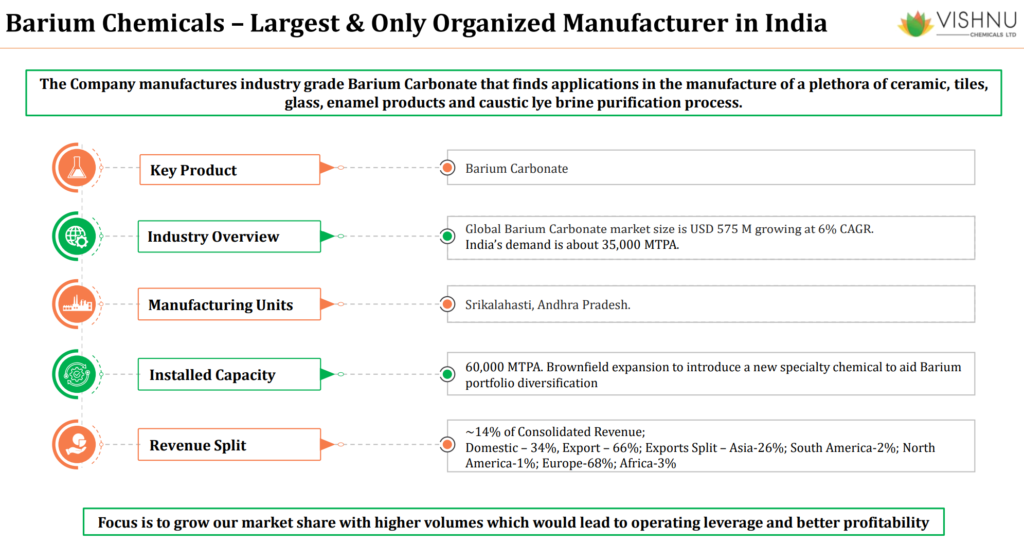 Barium Chemicals – Largest & Only Organized Manufacturer in India

VISHNU CHEMICALS LTD

The Company manufactures industry grade Barium Carbonate that finds applications in the manufacture of a plethora of ceramic, tiles, glass, enamel products and caustic lye brine purification process.

Key Product

Barium Carbonate

Industry Overview

Global Barium Carbonate market size is USD 575 M growing at 6% CAGR.
India's demand is about 35,000 MTPA.

Manufacturing Units

Srikalahasti, Andhra Pradesh.

Installed Capacity

60,000 MTPA. Brownfield expansion to introduce a new specialty chemical to aid Barium portfolio diversification

Revenue Split

~14% of Consolidated Revenue;
Domestic – 34%, Export – 66%; Exports Split – Asia-26%; South America-2%; North America-1%; Europe-68%; Africa-3%

Focus is to grow our market share with higher volumes which would lead to operating leverage and better profitability